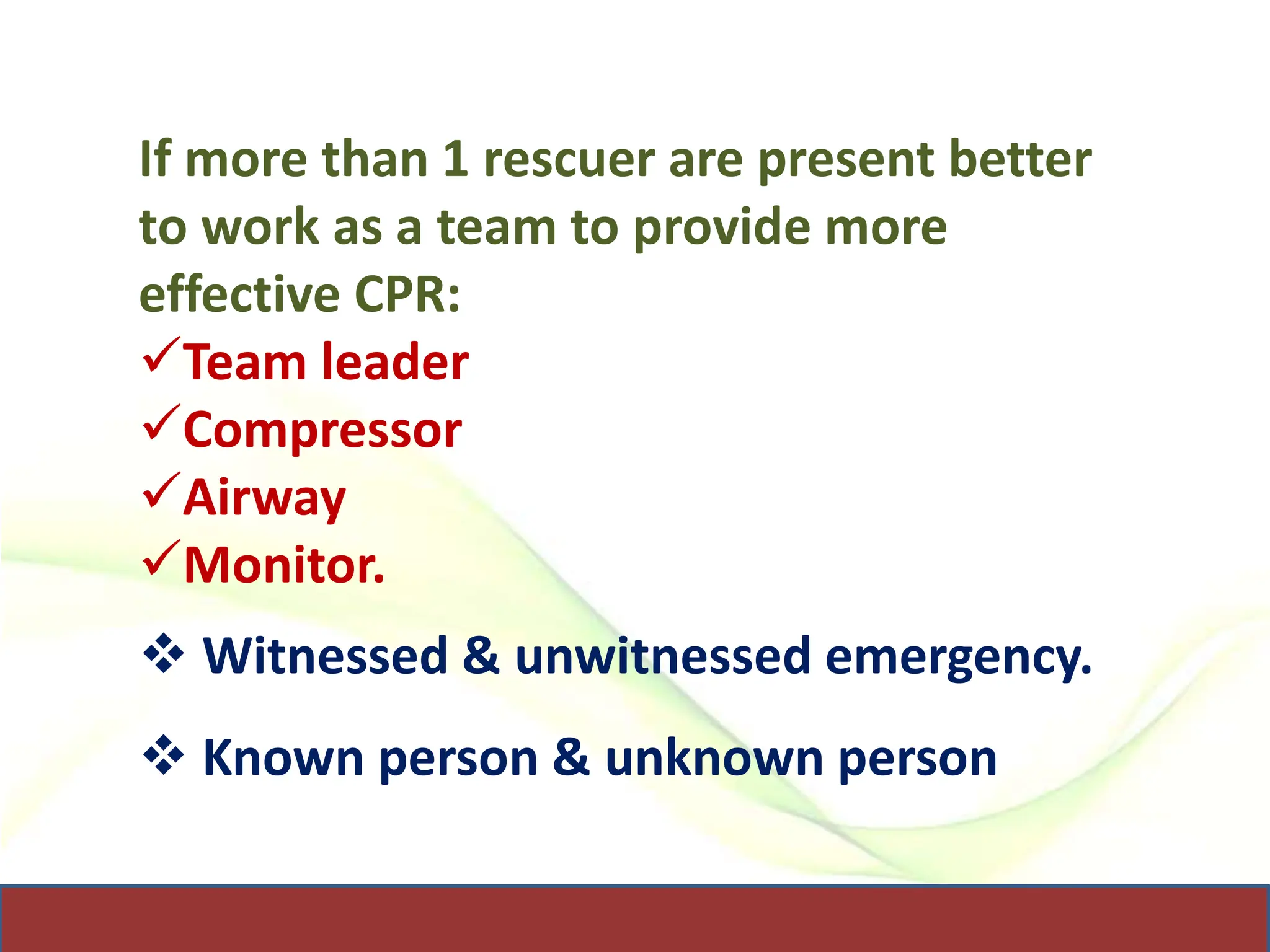 If more than 1 rescuer are present better to work as a team to provide more effective CPR:

✓Team leader
✓Compressor
✓Airway
✓Monitor.

❖ Witnessed & unwitnessed emergency.

❖ Known person & unknown person